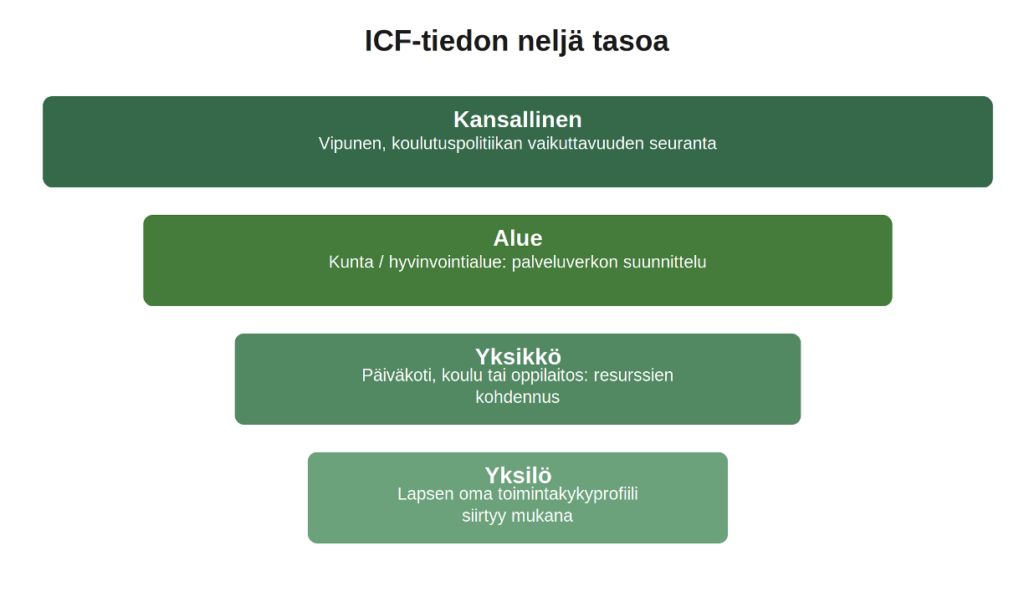 ICF-tiedon neljä tasoa

Kansallinen
Vipunen, koulutuspolitiikan vaikuttavuuden seuranta

Alue
Kunta / hyvinvointialue: palveluverkon suunnittelu

Yksikkö
Päiväkoti, koulu tai oppilaitos: resurssien kohdennus

Yksilö
Lapsen oma toimintakykyprofiili siirtyy mukana